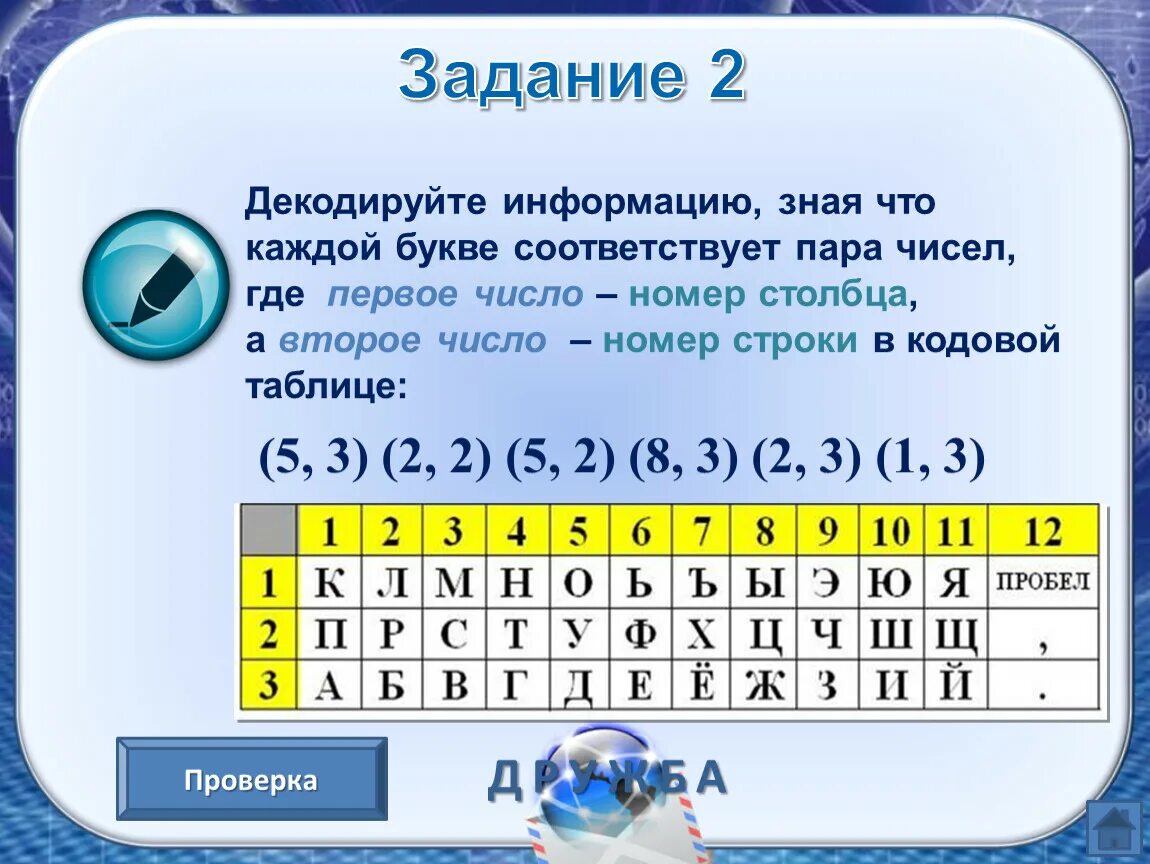 Задание 2

Декодируйте информацию, зная что каждой букве соответствует пара чисел, где первое число – номер столбца, а второе число – номер строки в кодовой таблице:

(5, 3) (2, 2) (5, 2) (8, 3) (2, 3) (1, 3)

|   | 1 | 2 | 3 | 4 | 5 | 6 | 7 | 8 | 9 | 10 | 11 | 12 |
|---|---|---|---|---|---|---|---|---|---|---|---|---|
| 1 | К | Л | М | Н | О | Ь | Ъ | Ы | Э | Ю | Я | ПРОБЕЛ |
| 2 | П | Р | С | Т | У | Ф | Х | Ц | Ч | Ш | Щ | , |
| 3 | А | Б | В | Г | Д | Е | Ё | Ж | З | И | Й | . |

Проверка

ДРУЖБА